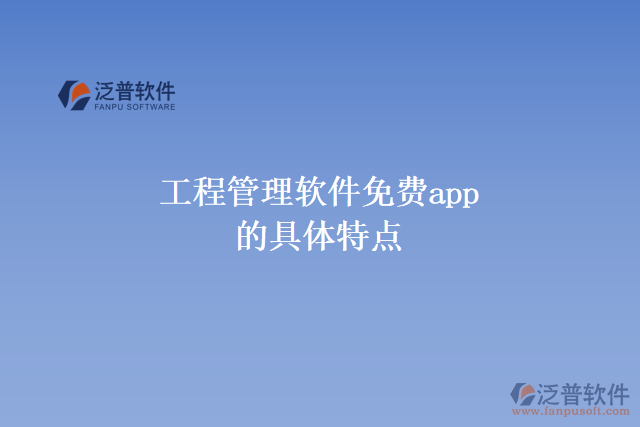 泛普软件
FANPU SOFTWARE

工程管理软件免费app的具体特点

泛普软件
www.fanpusoft.com